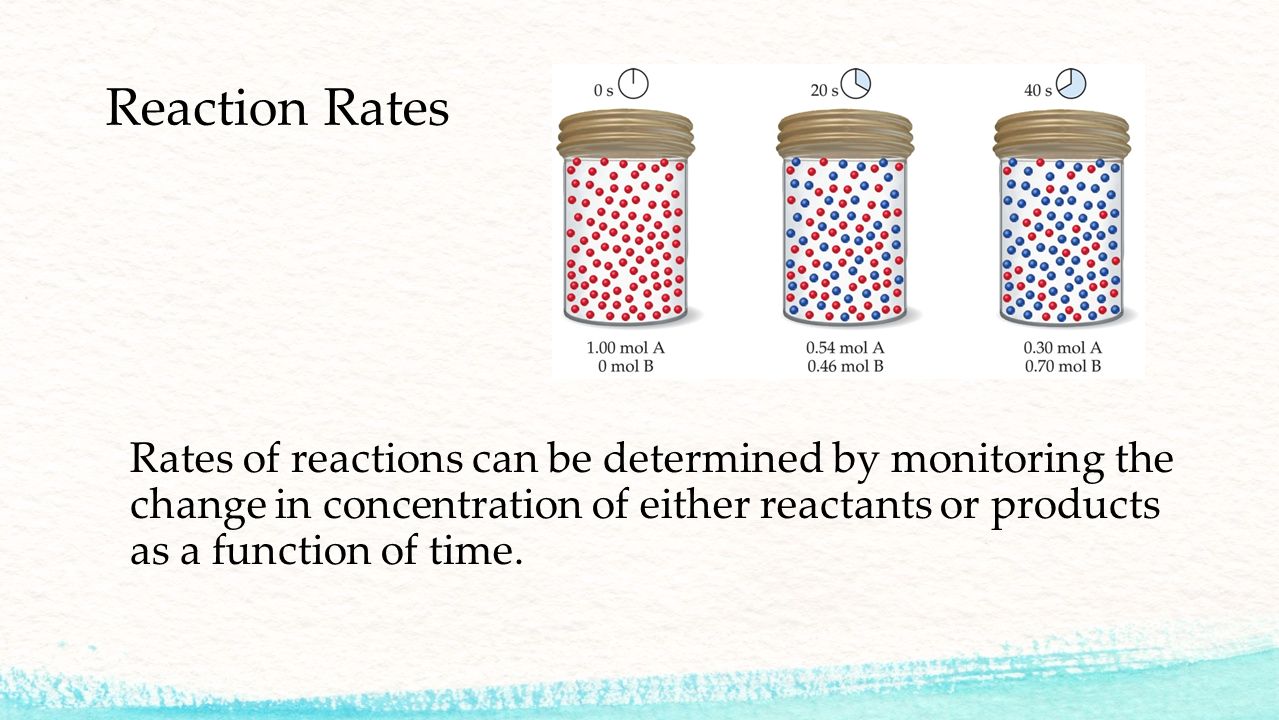 Reaction Rates

0 s

20 s

40 s

1.00 mol A
0 mol B

0.54 mol A
0.46 mol B

0.30 mol A
0.70 mol B

Rates of reactions can be determined by monitoring the change in concentration of either reactants or products as a function of time.